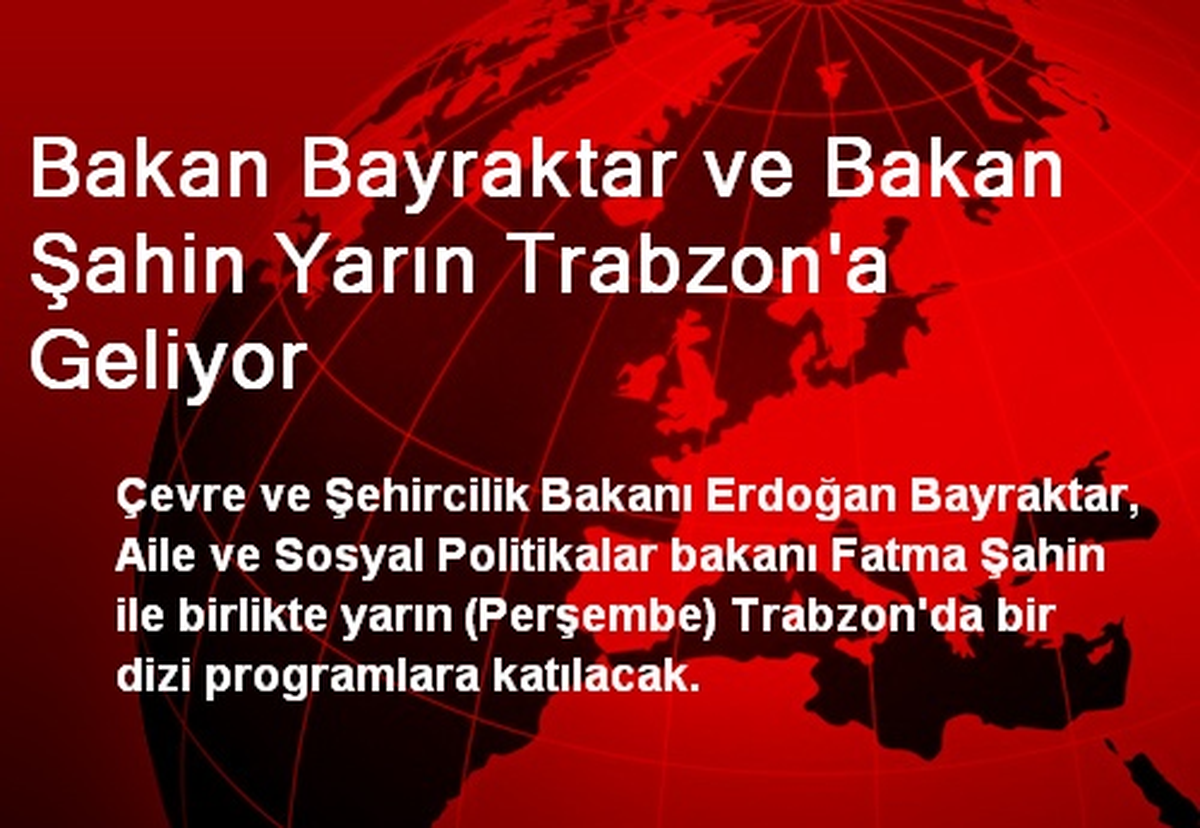 Bakan Bayraktar ve Bakan Şahin Yarın Trabzon'a Geliyor

Çevre ve Şehircilik Bakanı Erdoğan Bayraktar, Aile ve Sosyal Politikalar bakanı Fatma Şahin ile birlikte yarın (Perşembe) Trabzon'da bir dizi programlara katılacak.